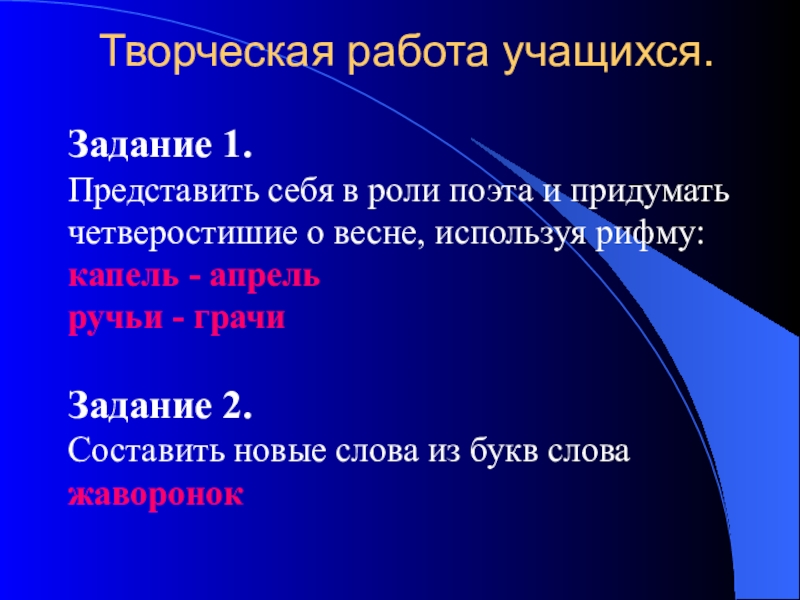 Творческая работа учащихся.

Задание 1.
Представить себя в роли поэта и придумать четверостишие о весне, используя рифму:
капель - апрель
ручьи - грачи

Задание 2.
Составить новые слова из букв слова жаворонок